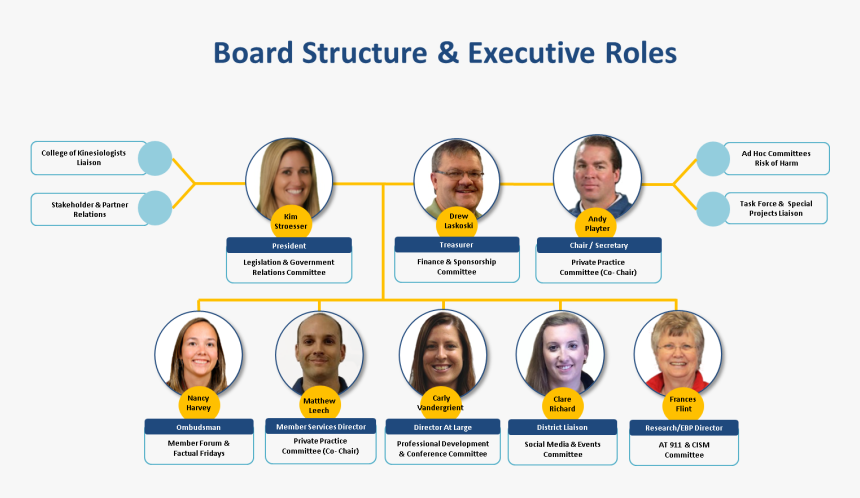 Board Structure & Executive Roles

College of Kinesiologists Liaison

Stakeholder & Partner Relations

Kim Stroesser

President

Legislation & Government Relations Committee

Drew Laskoski

Treasurer

Finance & Sponsorship Committee

Andy Playter

Chair / Secretary

Private Practice Committee (Co- Chair)

Ad Hoc Committees Risk of Harm

Task Force & Special Projects Liaison

Nancy Harvey

Ombudsman

Member Forum & Factual Fridays

Matthew Leech

Member Services Director

Private Practice Committee (Co- Chair)

Carly Vandergrient

Director At Large

Professional Development & Conference Committee

Clare Richard

District Liaison

Social Media & Events Committee

Frances Flint

Research/EBP Director

AT 911 & CISM Committee